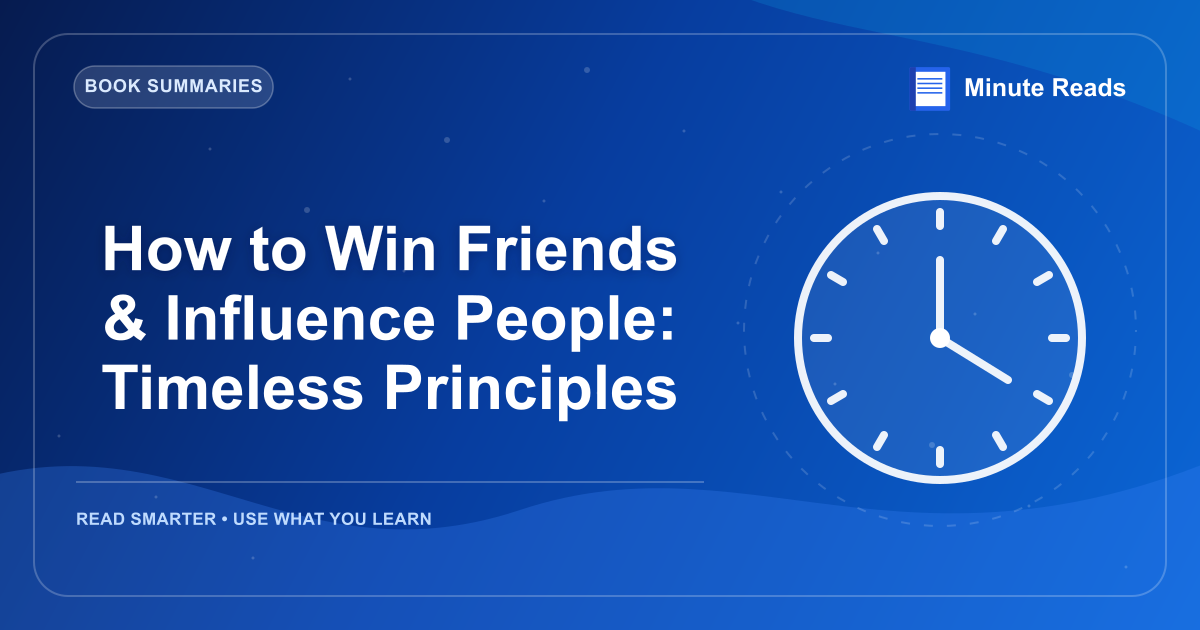 BOOK SUMMARIES

Minute Reads

How to Win Friends & Influence People: Timeless Principles

READ SMARTER • USE WHAT YOU LEARN